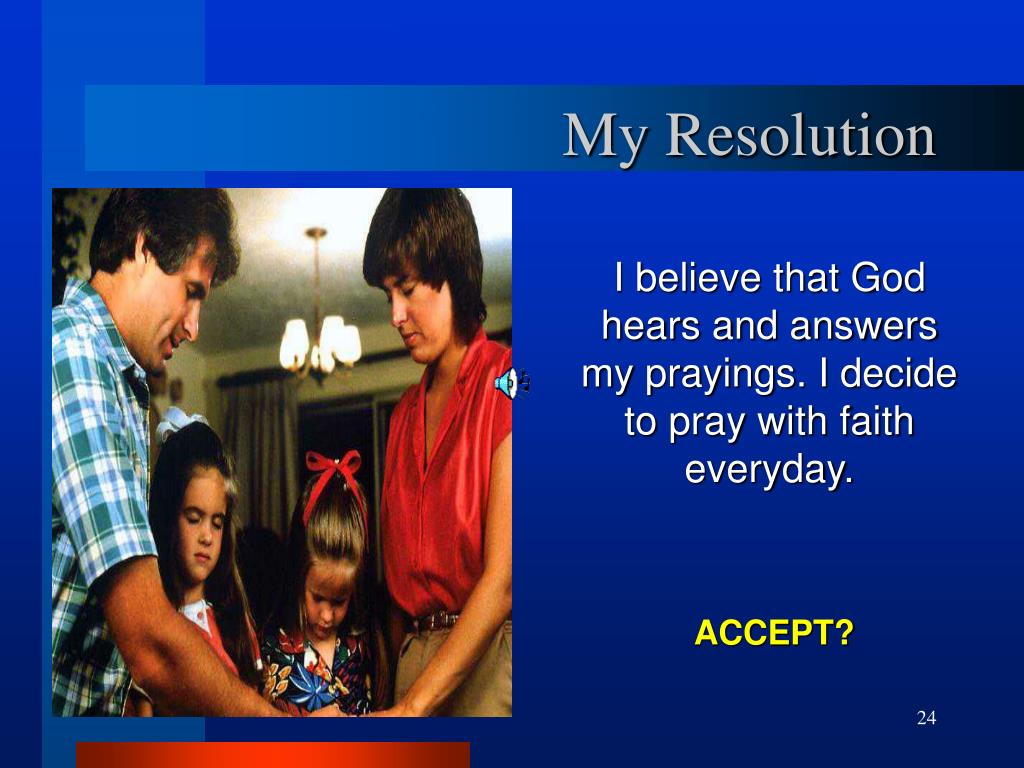 My Resolution

I believe that God hears and answers my prayings. I decide to pray with faith everyday.

ACCEPT?

24